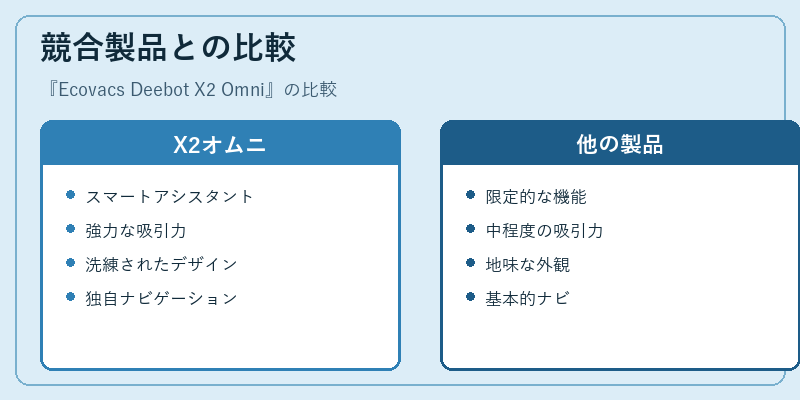 競合製品との比較

『Ecovacs Deebot X2 Omni』の比較

X2オムニ

- スマートアシスタント
- 強力な吸引力
- 洗練されたデザイン
- 独自ナビゲーション

他の製品

- 限定的な機能
- 中程度の吸引力
- 地味な外観
- 基本的ナビ